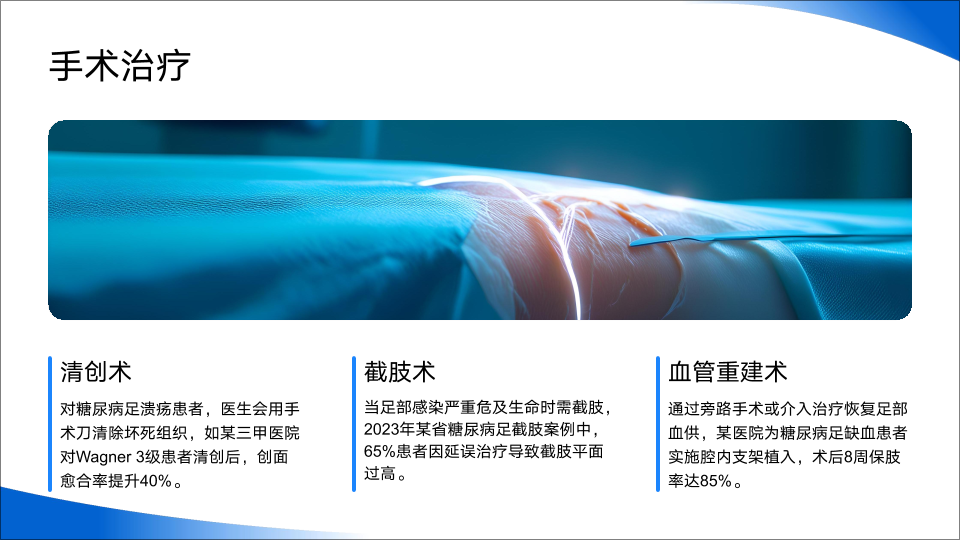 手术治疗

清创术

对糖尿病足溃疡患者，医生会用手术刀清除坏死组织，如某三甲医院对Wagner 3级患者清创后，创面愈合率提升40%。

截肢术

当足部感染严重危及生命时需截肢，2023年某省糖尿病足截肢案例中，65%患者因延误治疗导致截肢平面过高。

血管重建术

通过旁路手术或介入治疗恢复足部血供，某医院为糖尿病足缺血患者实施腔内支架植入，术后8周保肢率达85%。